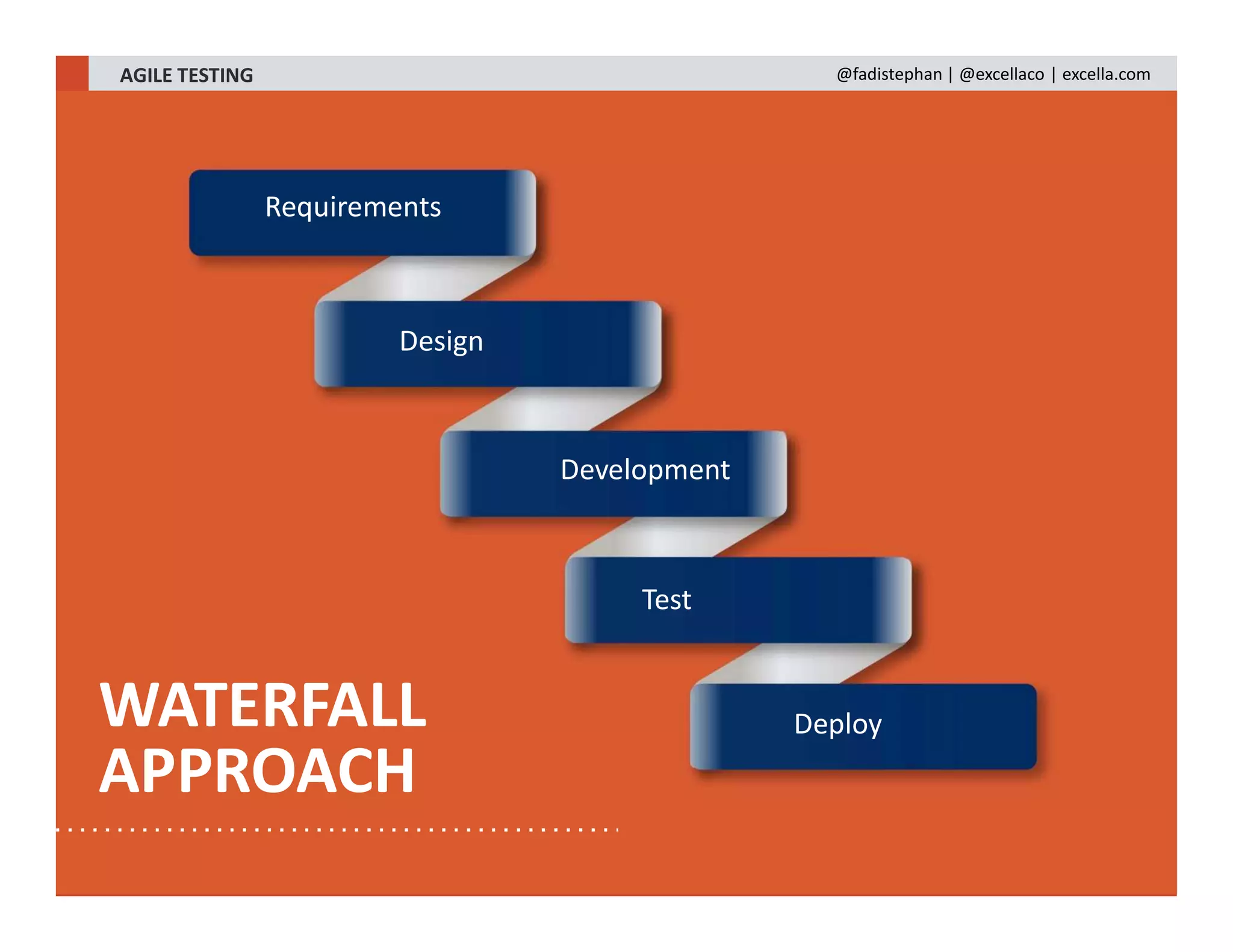 AGILE TESTING

@fadistephan | @excellaco | excella.com

Requirements

Design

Development

Test

Deploy

WATERFALL APPROACH